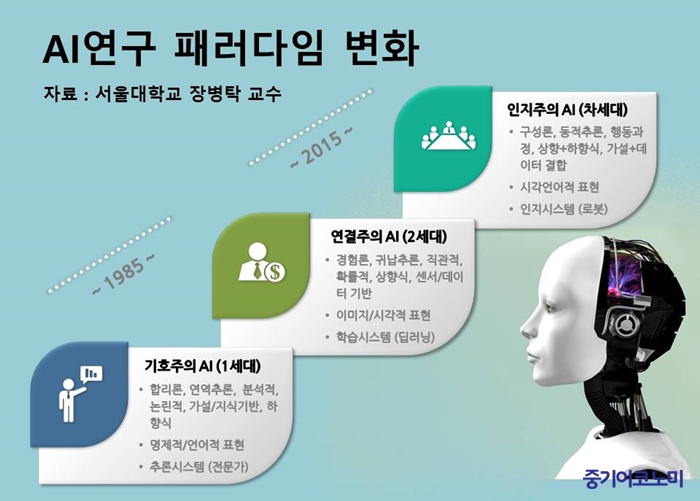 AI연구 패러다임 변화

자료 : 서울대학교 장병탁 교수

~ 2015 ~

인지주의 AI (차세대)

• 구성론, 동적추론, 행동과정, 상향+하향식, 가설+데이터 결합

• 시각언어적 표현

• 인지시스템 (로봇)

~ 1985 ~

연결주의 AI (2세대)

• 경험론, 귀납추론, 직관적, 확률적, 상향식, 센서/데이터 기반

• 이미지/시각적 표현

• 학습시스템 (딥러닝)

기호주의 AI (1세대)

• 합리론, 연역추론, 분석적, 논리적, 가설/지식기반, 하향식

• 명제적/언어적 표현

• 추론시스템 (전문가)

중기이코노미